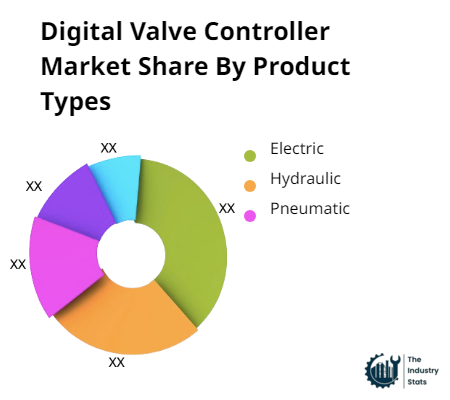 Digital Valve Controller Market Share By Product Types

XX
XX
XX
XX
XX

Electric
Hydraulic
Pneumatic

The Industry Stats